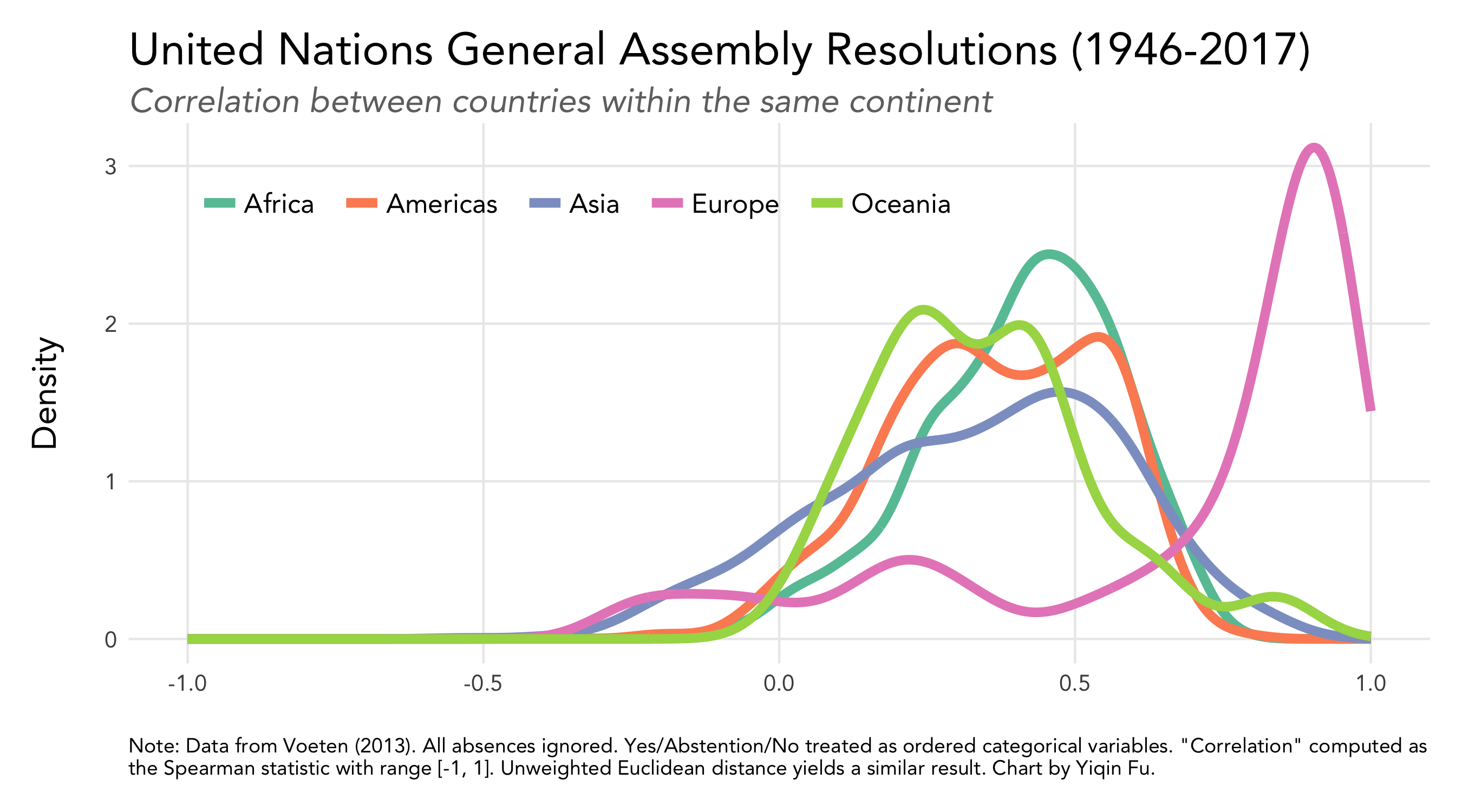 United Nations General Assembly Resolutions (1946-2017)

Correlation between countries within the same continent

Africa Americas Asia Europe Oceania

Density

3

2

1

0

-1.0 -0.5 0.0 0.5 1.0

Note: Data from Voeten (2013). All absences ignored. Yes/Abstention/No treated as ordered categorical variables. "Correlation" computed as the Spearman statistic with range [-1, 1]. Unweighted Euclidean distance yields a similar result. Chart by Yiqin Fu.